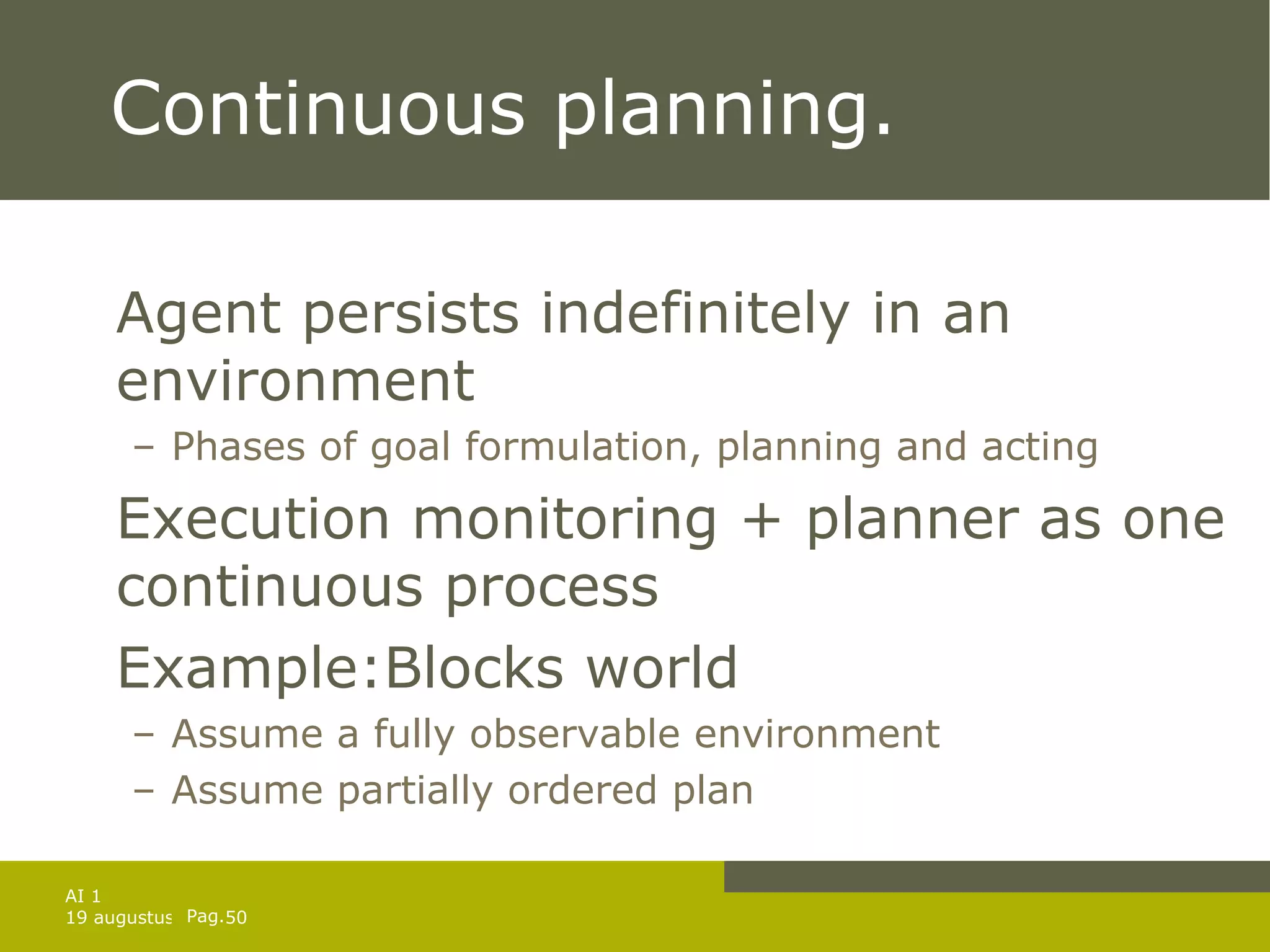 Continuous planning.

Agent persists indefinitely in an environment

– Phases of goal formulation, planning and acting

Execution monitoring + planner as one continuous process

Example:Blocks world

– Assume a fully observable environment

– Assume partially ordered plan

AI 1
19 augustus Pag.50